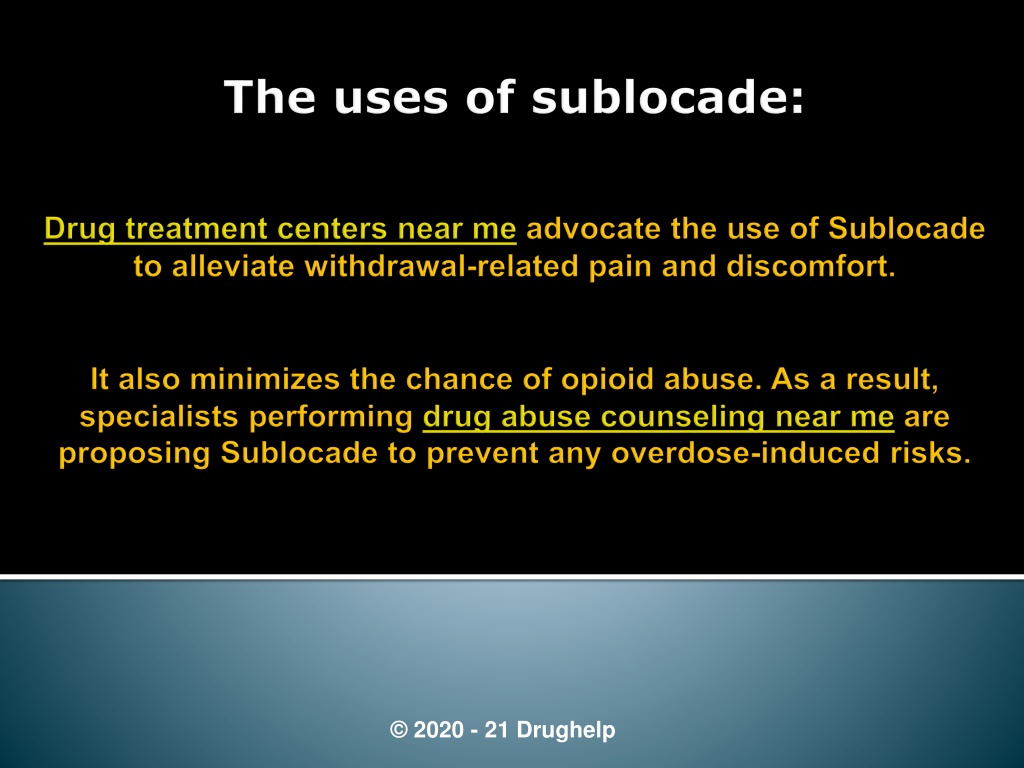 The uses of sublocade:

Drug treatment centers near me advocate the use of Sublocade to alleviate withdrawal-related pain and discomfort.

It also minimizes the chance of opioid abuse. As a result, specialists performing drug abuse counseling near me are proposing Sublocade to prevent any overdose-induced risks.

© 2020 - 21 Drughelp